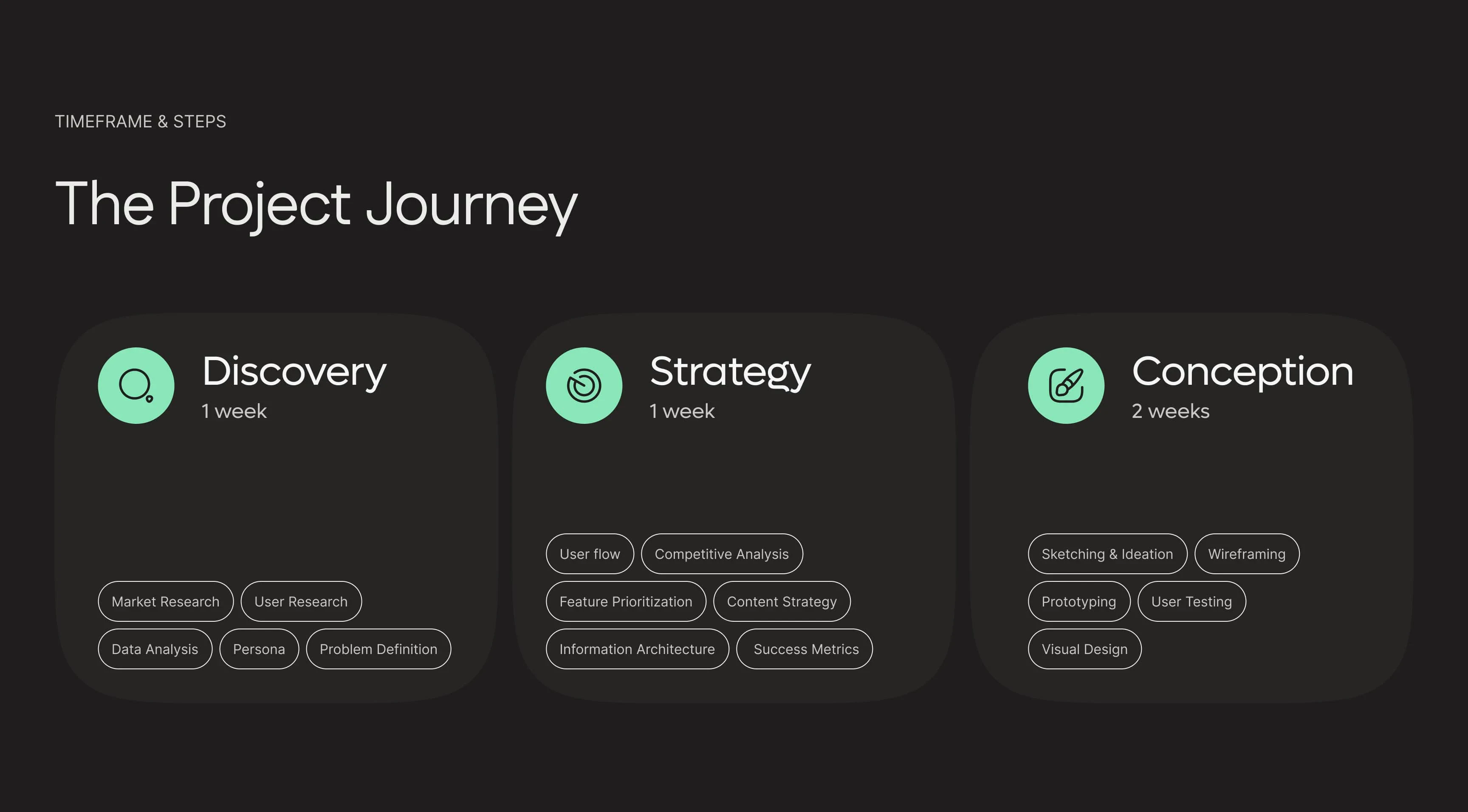 TIMEFRAME & STEPS

The Project Journey

Discovery
1 week

Market Research
User Research
Data Analysis
Persona
Problem Definition

Strategy
1 week

User flow
Competitive Analysis
Feature Prioritization
Content Strategy
Information Architecture
Success Metrics

Conception
2 weeks

Sketching & Ideation
Wireframing
Prototyping
User Testing
Visual Design